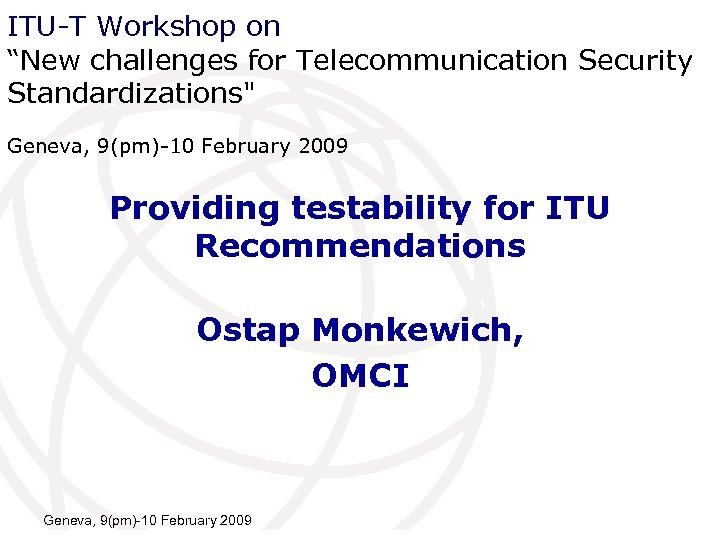 ITU-T Workshop on
“New challenges for Telecommunication Security Standardizations"

Geneva, 9(pm)-10 February 2009

Providing testability for ITU Recommendations

Ostap Monkewich,
OMCI

Geneva, 9(pm)-10 February 2009